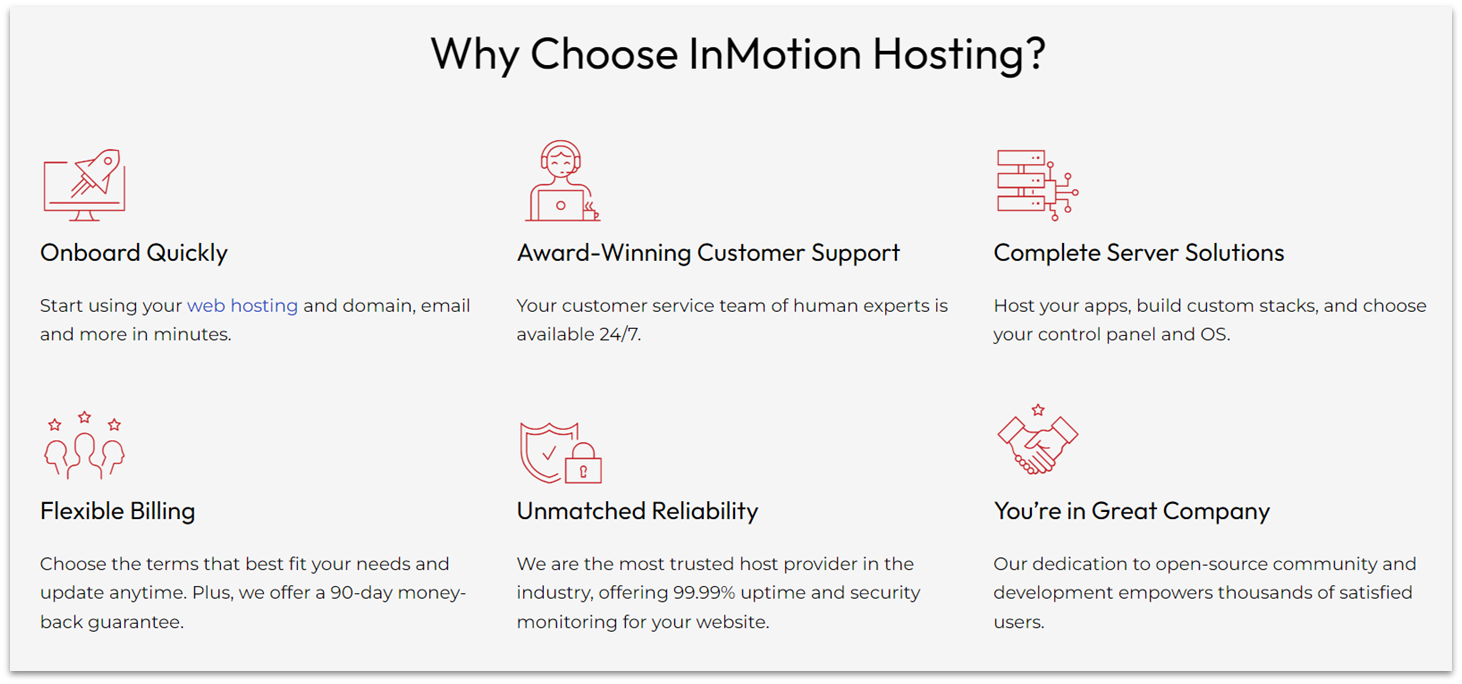 Why Choose InMotion Hosting?

Onboard Quickly

Start using your web hosting and domain, email and more in minutes.

Award-Winning Customer Support

Your customer service team of human experts is available 24/7.

Complete Server Solutions

Host your apps, build custom stacks, and choose your control panel and OS.

Flexible Billing

Choose the terms that best fit your needs and update anytime. Plus, we offer a 90-day money-back guarantee.

Unmatched Reliability

We are the most trusted host provider in the industry, offering 99.99% uptime and security monitoring for your website.

You're in Great Company

Our dedication to open-source community and development empowers thousands of satisfied users.